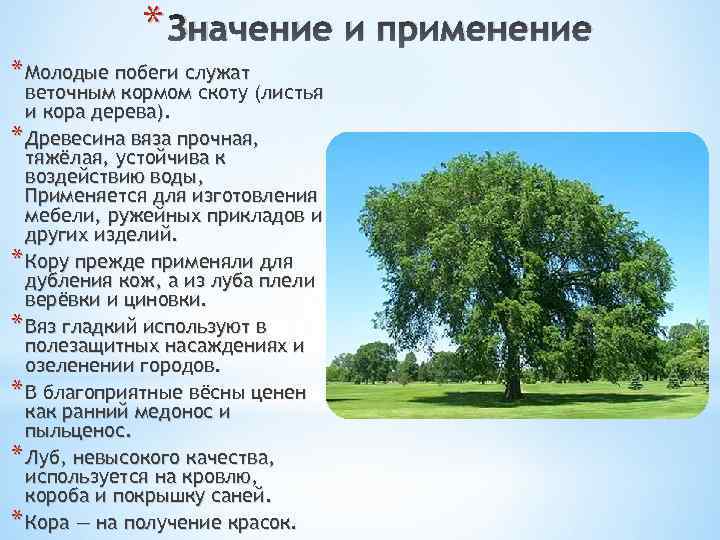 * Значение и применение

* Молодые побеги служат веточным кормом скоту (листья и кора дерева).

* Древесина вяза прочная, тяжёлая, устойчива к воздействию воды, Применяется для изготовления мебели, ружейных прикладов и других изделий.

* Кору прежде применяли для дубления кож, а из луба плели верёвки и циновки.

* Вяз гладкий используют в полезащитных насаждениях и озеленении городов.

* В благоприятные вёсны ценен как ранний медонос и пыльценос.

* Луб, невысокого качества, используется на кровлю, короба и покрышку саней.

* Кора — на получение красок.